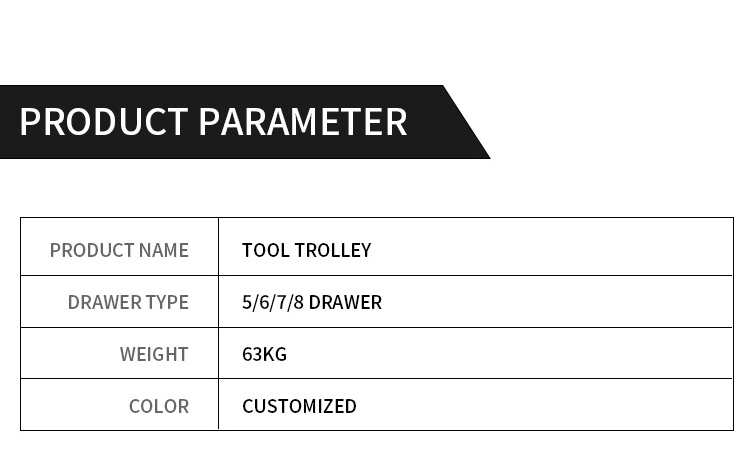 PRODUCT PARAMETER

| PRODUCT NAME | TOOL TROLLEY |
|---|---|
| DRAWER TYPE | 5/6/7/8 DRAWER |
| WEIGHT | 63KG |
| COLOR | CUSTOMIZED |